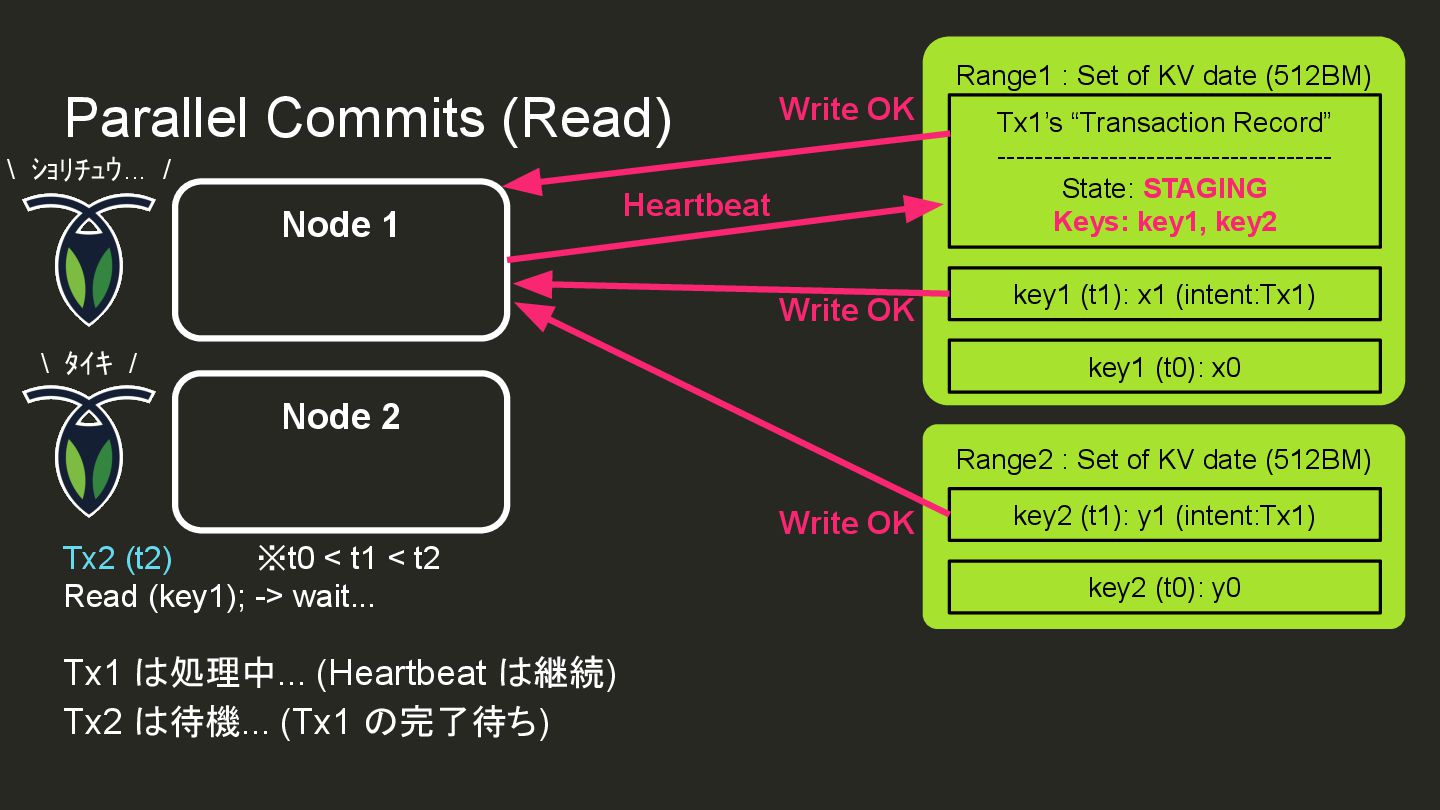 Parallel Commits (Read)

\ ショリチュウ… /

Node 1

\ タイキ /

Node 2

Tx2 (t2) ※t0 < t1 < t2
Read (key1); -> wait...

Tx1 は処理中... (Heartbeat は継続)
Tx2 は待機... (Tx1 の完了待ち)

Write OK

Heartbeat

Write OK

Write OK

Range1 : Set of KV date (512BM)

Tx1's "Transaction Record"
-----------------------------------
State: STAGING
Keys: key1, key2

key1 (t1): x1 (intent:Tx1)

key1 (t0): x0

Range2 : Set of KV date (512BM)

key2 (t1): y1 (intent:Tx1)

key2 (t0): y0